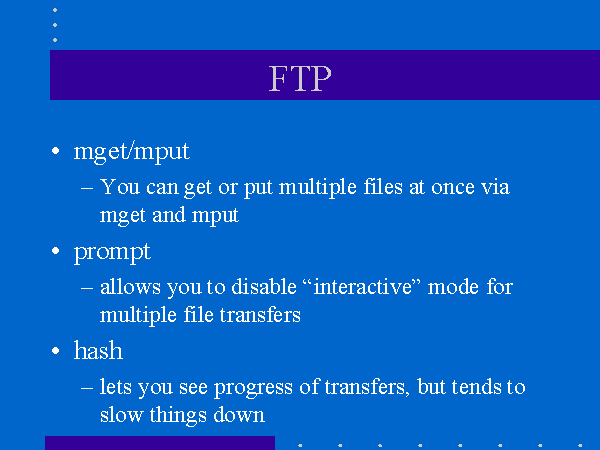 FTP

• mget/mput
– You can get or put multiple files at once via mget and mput
• prompt
– allows you to disable “interactive” mode for multiple file transfers
• hash
– lets you see progress of transfers, but tends to slow things down